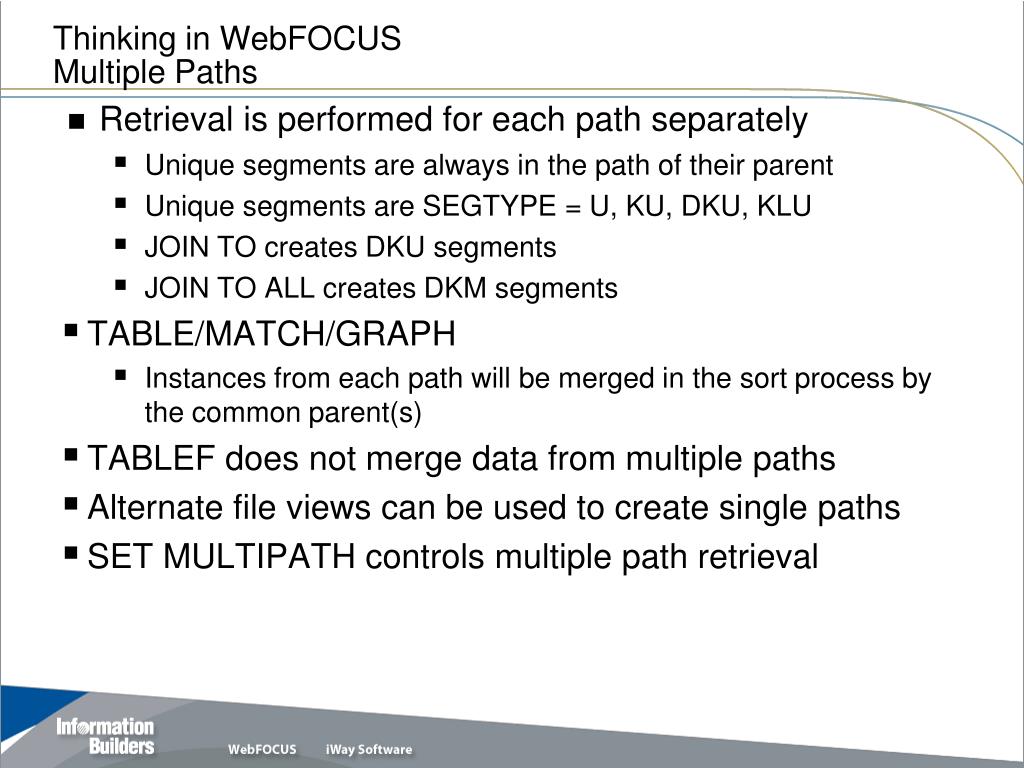 Thinking in WebFOCUS
Multiple Paths

Retrieval is performed for each path separately

Unique segments are always in the path of their parent

Unique segments are SEGTYPE = U, KU, DKU, KLU

JOIN TO creates DKU segments

JOIN TO ALL creates DKM segments

TABLE/MATCH/GRAPH

Instances from each path will be merged in the sort process by the common parent(s)

TABLEF does not merge data from multiple paths

Alternate file views can be used to create single paths

SET MULTIPATH controls multiple path retrieval

Information Builders

WebFOCUS

iWay Software